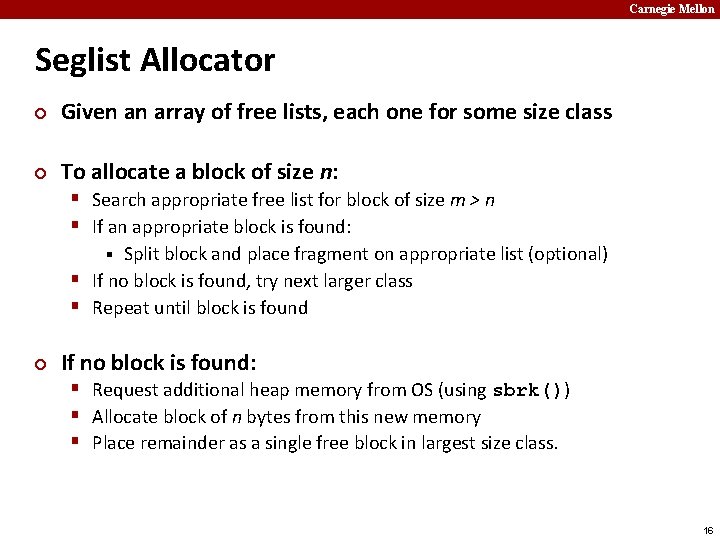 Carnegie Mellon

Seglist Allocator

Given an array of free lists, each one for some size class

To allocate a block of size $n$:

Search appropriate free list for block of size $m > n$

If an appropriate block is found:

Split block and place fragment on appropriate list (optional)

If no block is found, try next larger class

Repeat until block is found

If no block is found:

Request additional heap memory from OS (using sbrk())

Allocate block of $n$ bytes from this new memory

Place remainder as a single free block in largest size class.

16